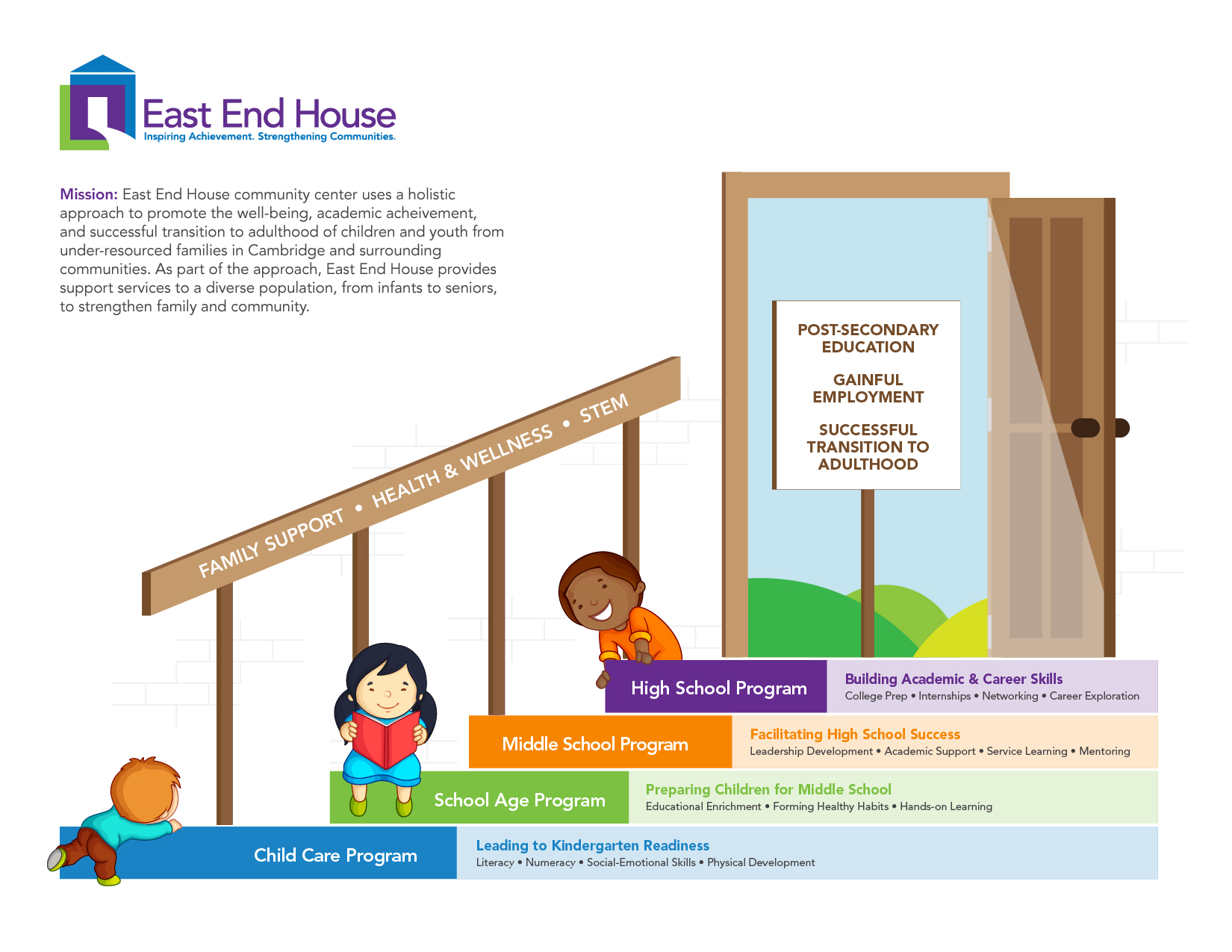 East End House
Inspiring Achievement. Strengthening Communities.

Mission: East End House community center uses a holistic approach to promote the well-being, academic acheivement, and successful transition to adulthood of children and youth from under-resourced families in Cambridge and surrounding communities. As part of the approach, East End House provides support services to a diverse population, from infants to seniors, to strengthen family and community.

FAMILY SUPPORT • HEALTH & WELLNESS • STEM

POST-SECONDARY EDUCATION

GAINFUL EMPLOYMENT

SUCCESSFUL TRANSITION TO ADULTHOOD

High School Program
Building Academic & Career Skills
College Prep • Internships • Networking • Career Exploration

Middle School Program
Facilitating High School Success
Leadership Development • Academic Support • Service Learning • Mentoring

School Age Program
Preparing Children for Middle School
Educational Enrichment • Forming Healthy Habits • Hands-on Learning

Child Care Program
Leading to Kindergarten Readiness
Literacy • Numeracy • Social-Emotional Skills • Physical Development